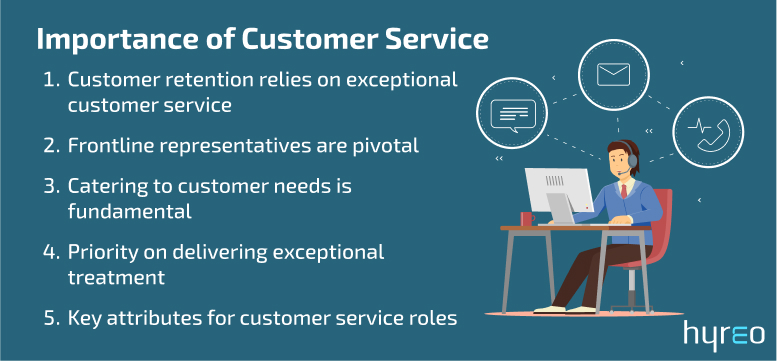 Importance of Customer Service

1. Customer retention relies on exceptional customer service

2. Frontline representatives are pivotal

3. Catering to customer needs is fundamental

4. Priority on delivering exceptional treatment

5. Key attributes for customer service roles

hyreo